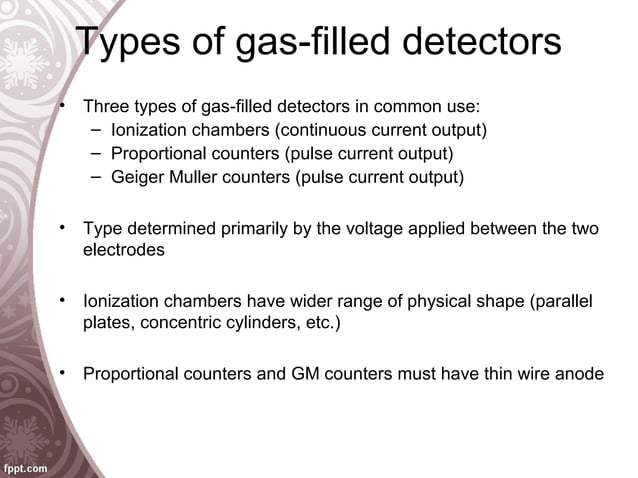 Types of gas-filled detectors

• Three types of gas-filled detectors in common use:
  – Ionization chambers (continuous current output)
  – Proportional counters (pulse current output)
  – Geiger Muller counters (pulse current output)

• Type determined primarily by the voltage applied between the two electrodes

• Ionization chambers have wider range of physical shape (parallel plates, concentric cylinders, etc.)

• Proportional counters and GM counters must have thin wire anode

fppt.com